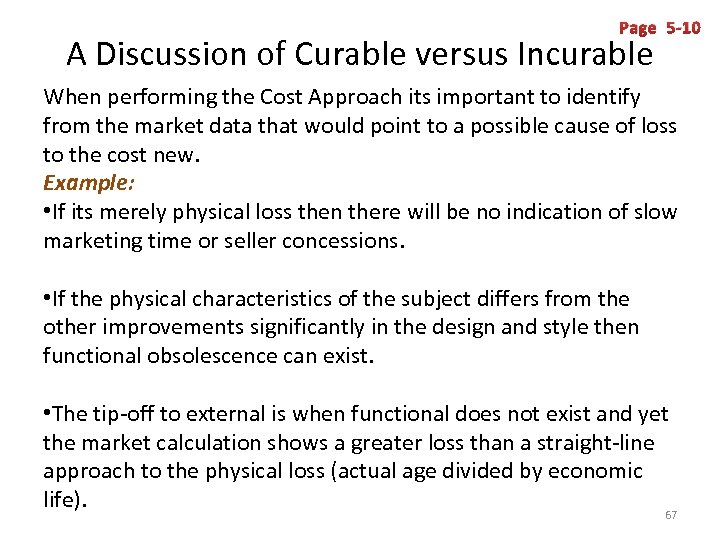 Page 5-10

A Discussion of Curable versus Incurable

When performing the Cost Approach its important to identify from the market data that would point to a possible cause of loss to the cost new.

Example:

•If its merely physical loss then there will be no indication of slow marketing time or seller concessions.

•If the physical characteristics of the subject differs from the other improvements significantly in the design and style then functional obsolescence can exist.

•The tip-off to external is when functional does not exist and yet the market calculation shows a greater loss than a straight-line approach to the physical loss (actual age divided by economic life).

67